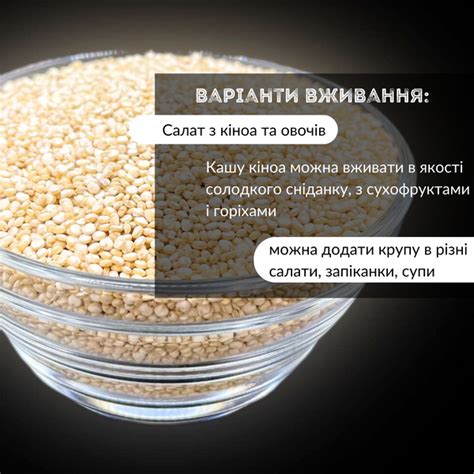 ВАРІАНТИ ВЖИВАННЯ:

Салат з кіноа та овочів

Кашу кіноа можна вживати в якості солодкого сніданку, з сухофруктами і горіхами

можна додати крупу в різні салати, запіканки, супи